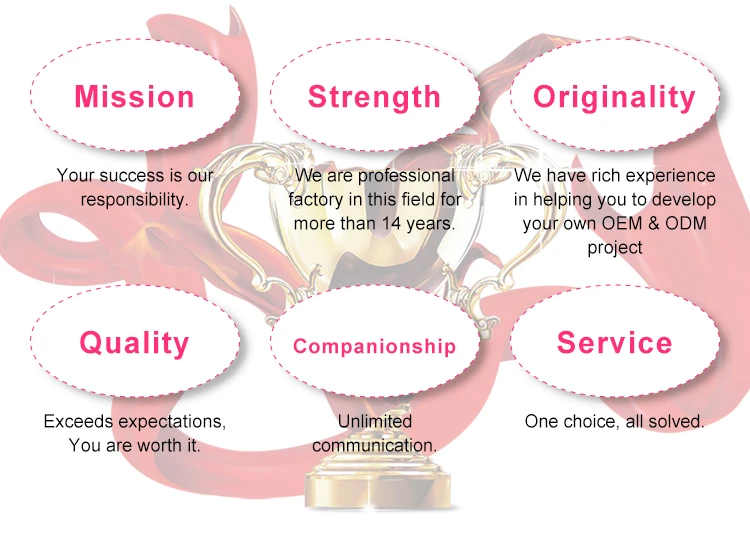 Mission

Your success is our responsibility.

Strength

We are professional factory in this field for more than 14 years.

Originality

We have rich experience in helping you to develop your own OEM & ODM project

Quality

Exceeds expectations, You are worth it.

Companionship

Unlimited communication.

Service

One choice, all solved.